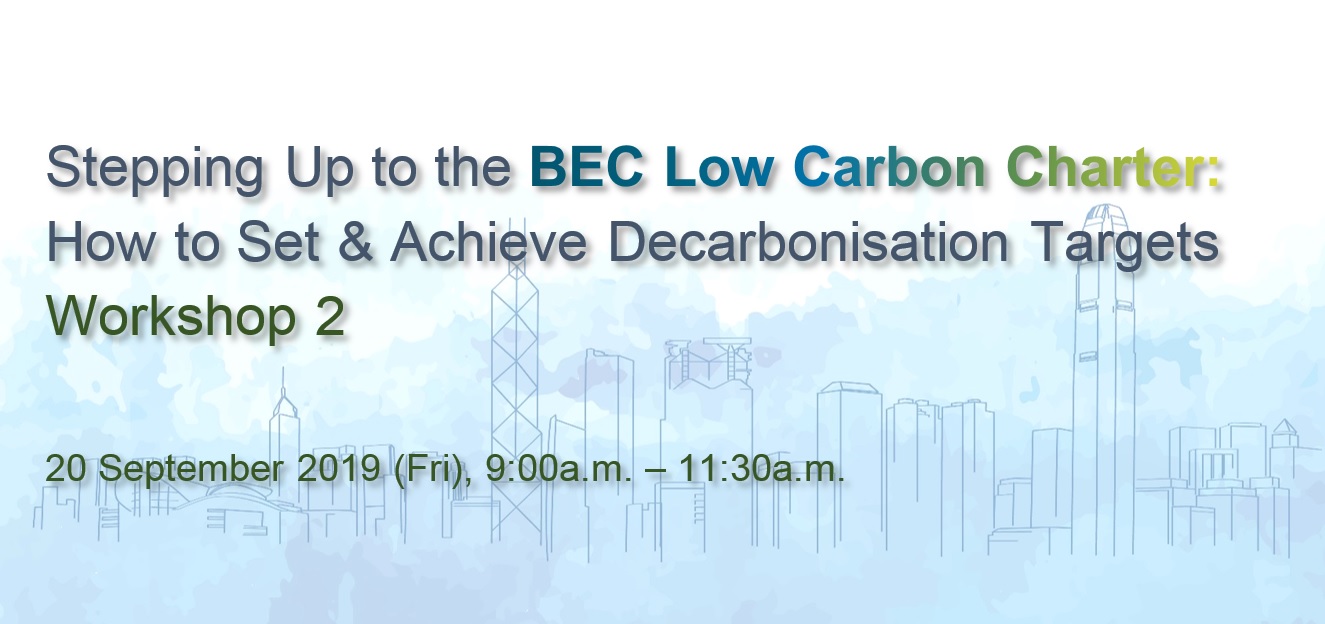 Stepping Up to the BEC Low Carbon Charter: How to Set & Achieve Decarbonisation Targets
Workshop 2

20 September 2019 (Fri), 9:00a.m. – 11:30a.m.